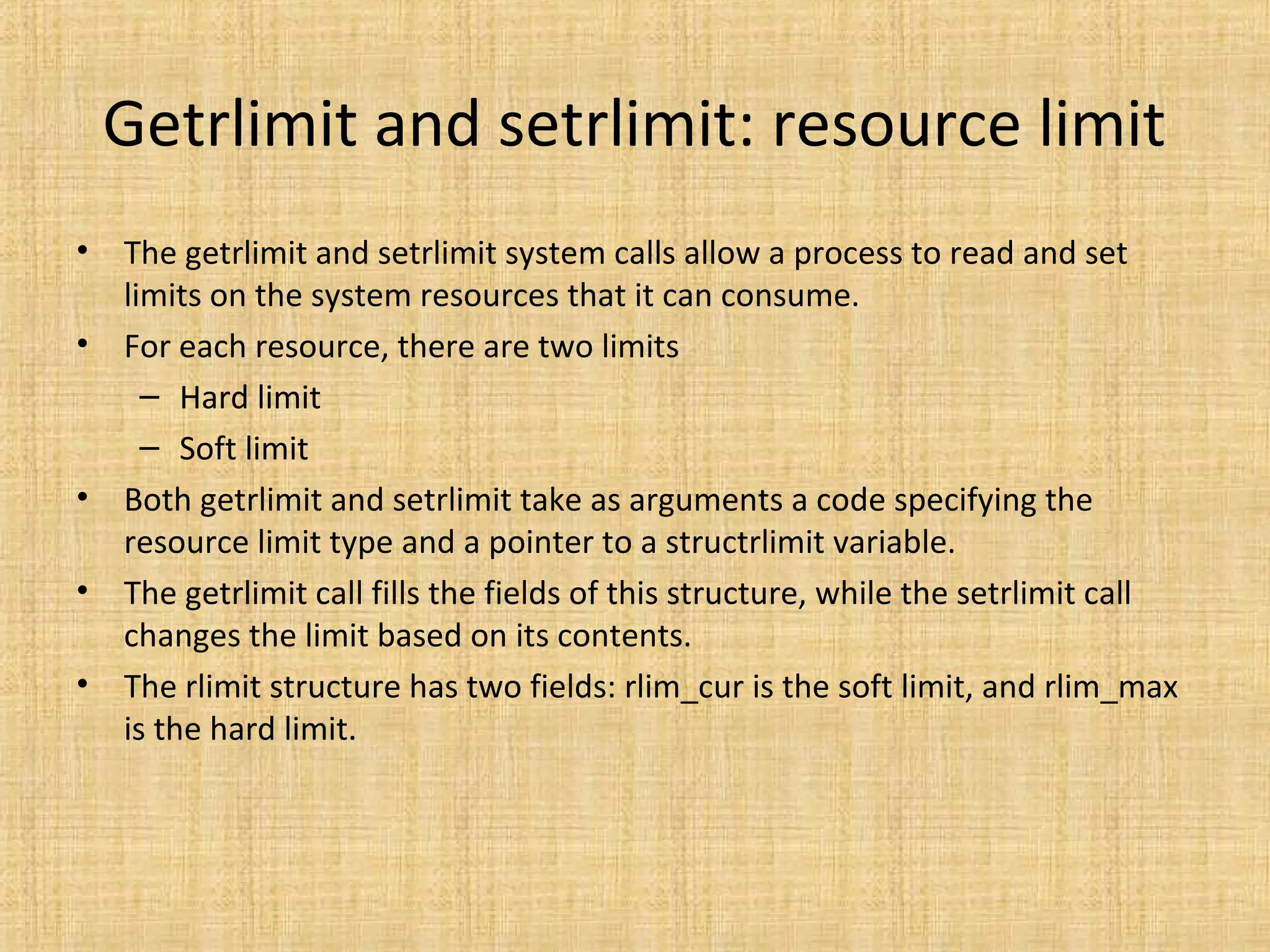 Getrlimit and setrlimit: resource limit

• The getrlimit and setrlimit system calls allow a process to read and set limits on the system resources that it can consume.
• For each resource, there are two limits
– Hard limit
– Soft limit
• Both getrlimit and setrlimit take as arguments a code specifying the resource limit type and a pointer to a structrlimit variable.
• The getrlimit call fills the fields of this structure, while the setrlimit call changes the limit based on its contents.
• The rlimit structure has two fields: rlim_cur is the soft limit, and rlim_max is the hard limit.